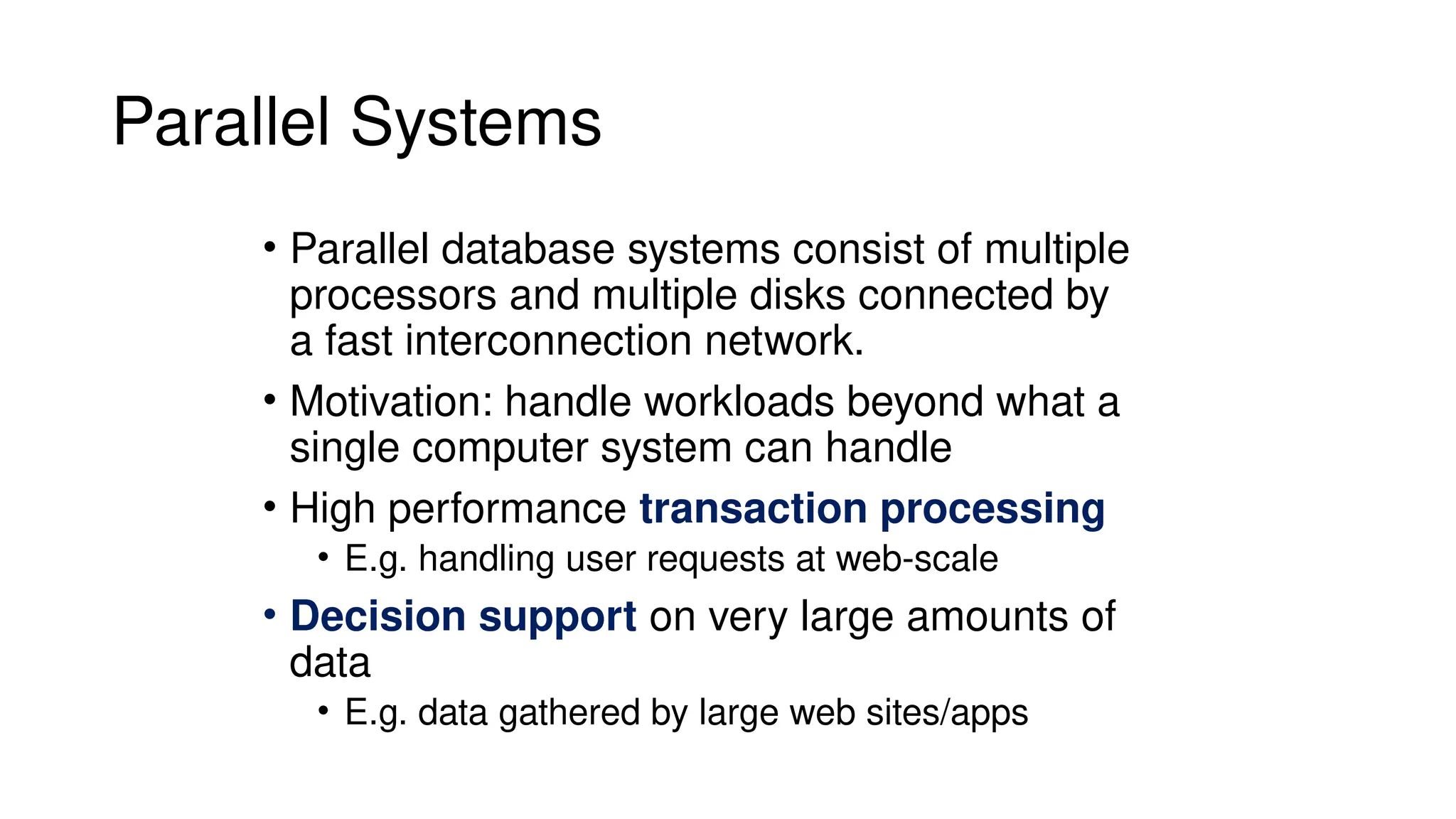 Parallel Systems

• Parallel database systems consist of multiple processors and multiple disks connected by a fast interconnection network.
• Motivation: handle workloads beyond what a single computer system can handle
• High performance transaction processing
  • E.g. handling user requests at web-scale
• Decision support on very large amounts of data
  • E.g. data gathered by large web sites/apps